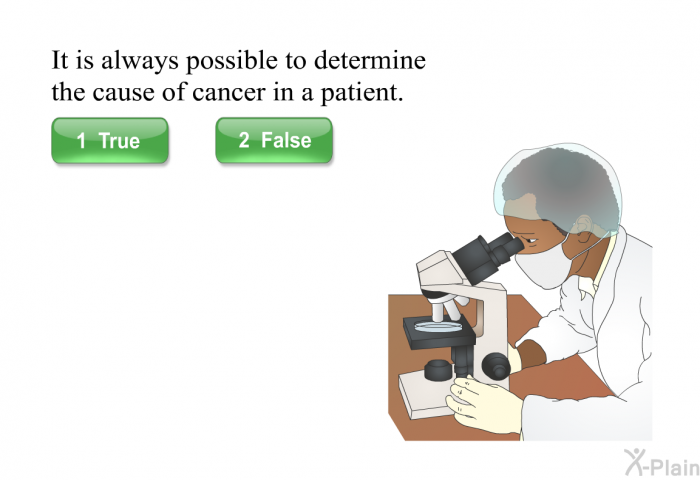 It is always possible to determine the cause of cancer in a patient.

1 True

2 False

X-Plain